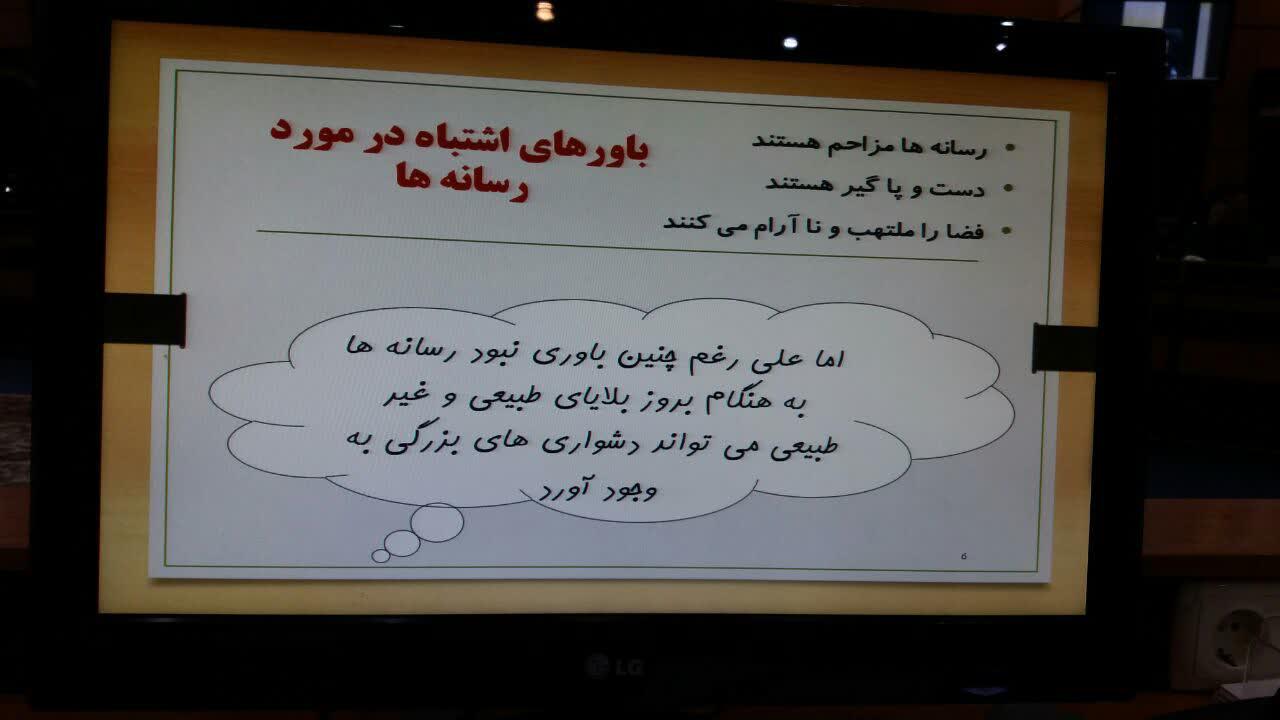 باورهای اشتباه در مورد رسانه ها

• رسانه ها مزاحم هستند
• دست و پا گیر هستند
• فضا را ملتهب و نا آرام می کنند

اما علی رغم چنین باوری نبود رسانه ها به هنگام بروز بلایای طبیعی و غیر طبیعی می تواند دشواری های بزرگی به وجود آورد

6

LG